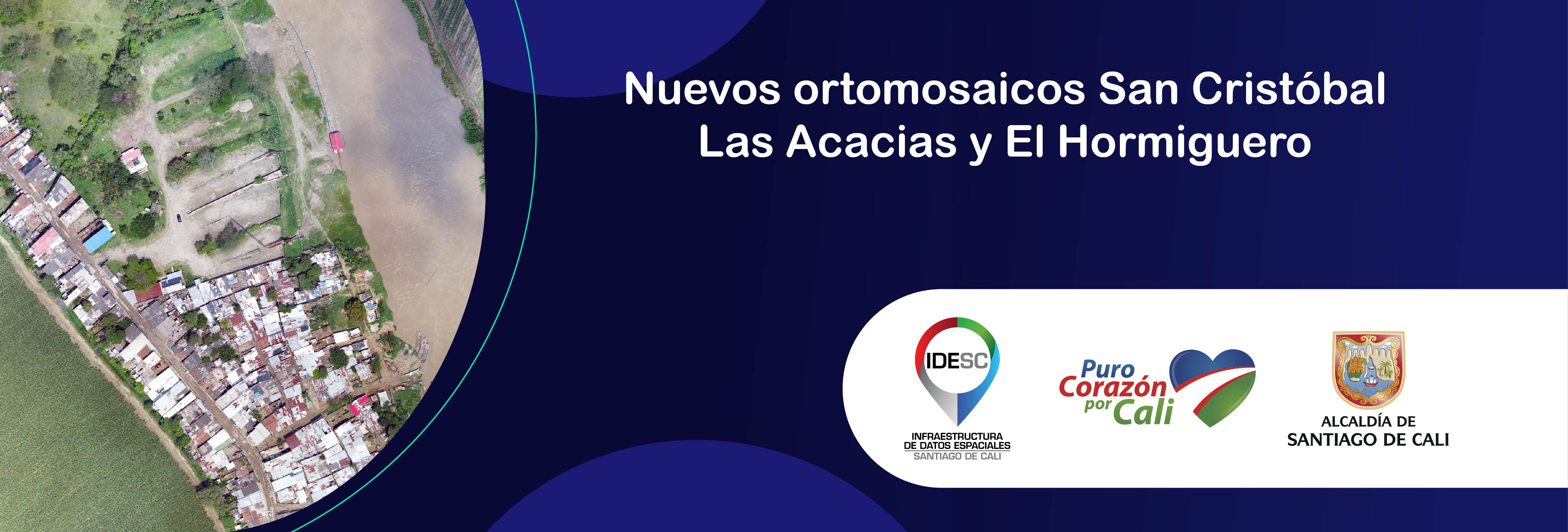 Nuevos ortomosaicos San Cristóbal Las Acacias y El Hormiguero

IDESC
INFRAESTRUCTURA DE DATOS ESPACIALES
SANTIAGO DE CALI

Puro Corazón por Cali

ALCALDÍA DE SANTIAGO DE CALI